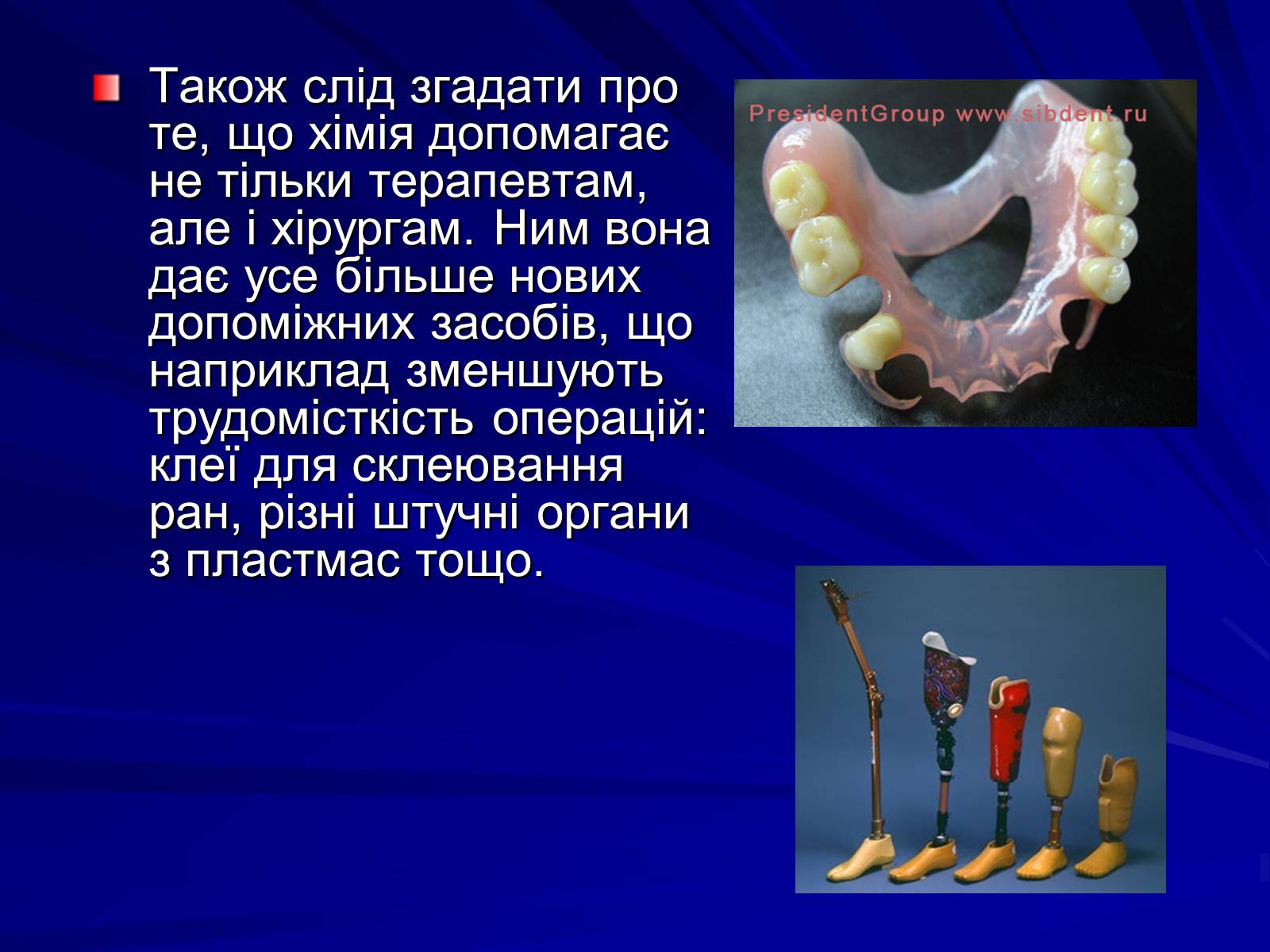 Також слід згадати про те, що хімія допомагає не тільки терапевтам, але і хірургам. Ним вона дає усе більше нових допоміжних засобів, що наприклад зменшують трудомісткість операцій: клеї для склеювання ран, різні штучні органи з пластмас тощо.

PresidentGroup www.sibdent.ru